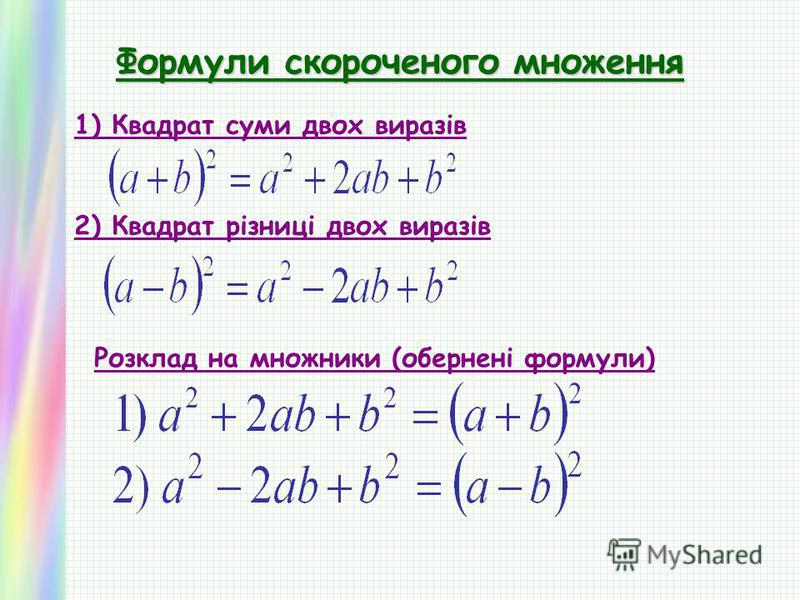 Формули скороченого множення

1) Квадрат суми двох виразів

$(a+b)^2 = a^2 + 2ab + b^2$

2) Квадрат різниці двох виразів

$(a-b)^2 = a^2 - 2ab + b^2$

Розклад на множники (обернені формули)

1) $a^2 + 2ab + b^2 = (a+b)^2$

2) $a^2 - 2ab + b^2 = (a-b)^2$

MyShared